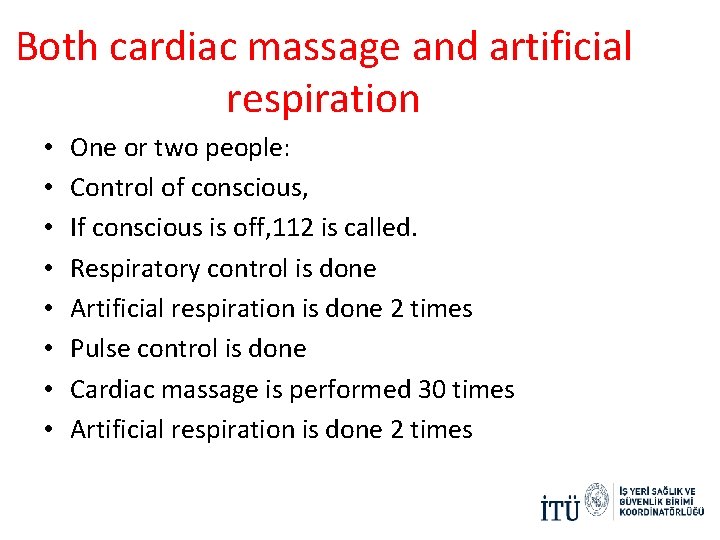 Both cardiac massage and artificial respiration

• One or two people:
• Control of conscious,
• If conscious is off,112 is called.
• Respiratory control is done
• Artificial respiration is done 2 times
• Pulse control is done
• Cardiac massage is performed 30 times
• Artificial respiration is done 2 times

İTÜ İŞ YERİ SAĞLIK VE GÜVENLİK BİRİMİ KOORDİNATÖRLÜĞÜ